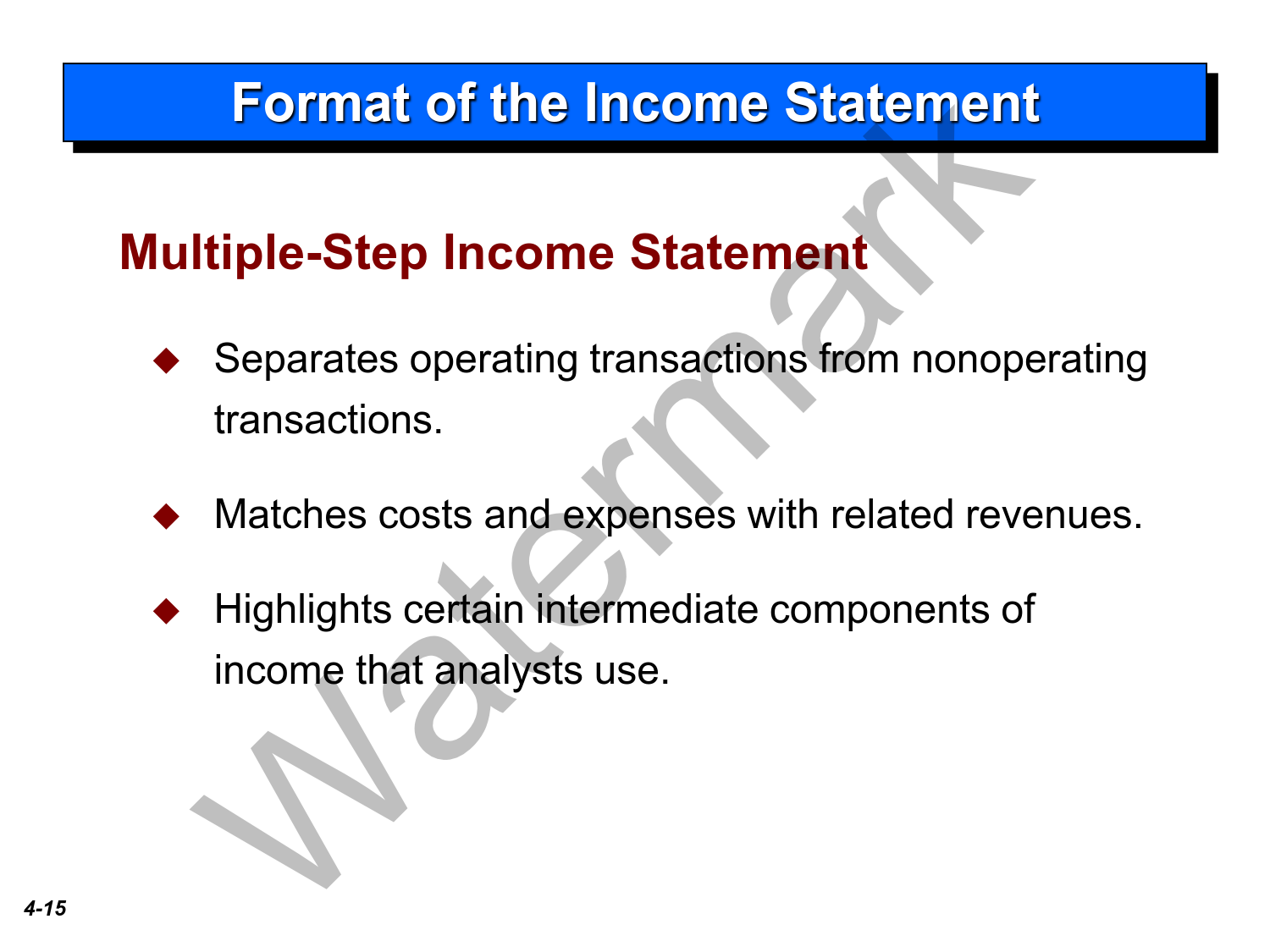 Format of the Income Statement

Multiple-Step Income Statement

◆ Separates operating transactions from nonoperating transactions.

◆ Matches costs and expenses with related revenues.

◆ Highlights certain intermediate components of income that analysts use.

Watermark

4-15